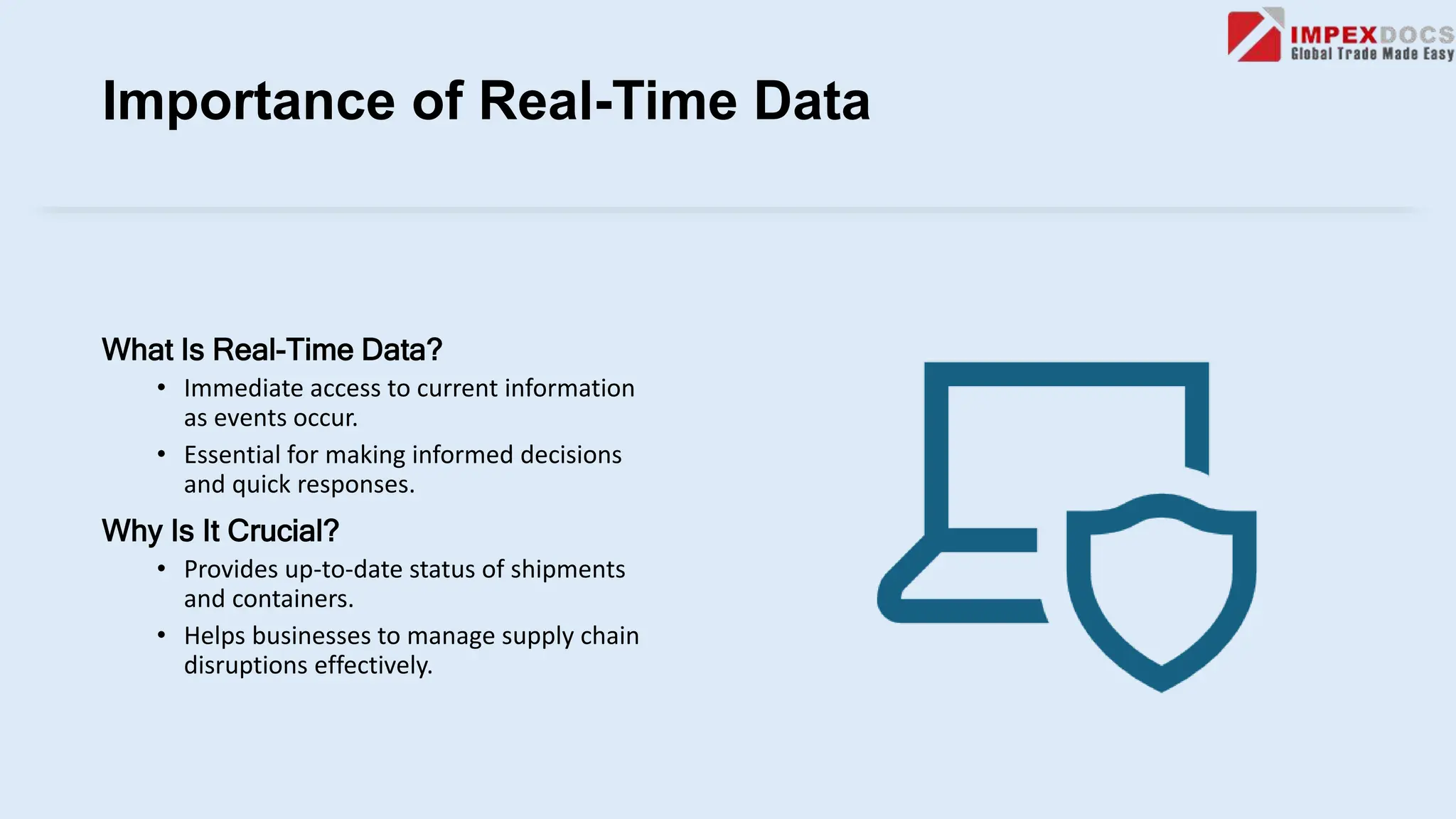 IMPEXDOCS
Global Trade Made Easy

Importance of Real-Time Data

What Is Real-Time Data?

• Immediate access to current information as events occur.
• Essential for making informed decisions and quick responses.

Why Is It Crucial?

• Provides up-to-date status of shipments and containers.
• Helps businesses to manage supply chain disruptions effectively.